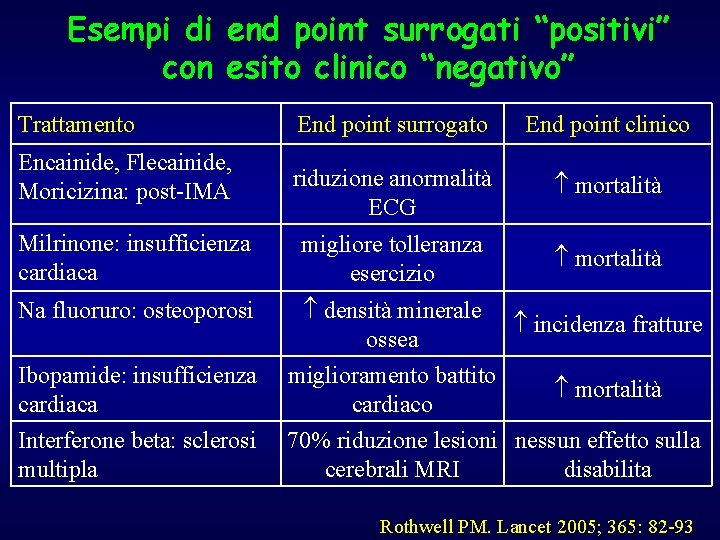 Esempi di end point surrogati “positivi” con esito clinico “negativo”

| Trattamento | End point surrogato | End point clinico |
|---|---|---|
| Encainide, Flecainide, Moricizina: post-IMA | riduzione anormalità ECG | ↑ mortalità |
| Milrinone: insufficienza cardiaca | migliore tolleranza esercizio | ↑ mortalità |
| Na fluoruro: osteoporosi | ↑ densità minerale ossea | ↑ incidenza fratture |
| Ibopamide: insufficienza cardiaca | miglioramento battito cardiaco | ↑ mortalità |
| Interferone beta: sclerosi multipla | 70% riduzione lesioni cerebrali MRI | nessun effetto sulla disabilita |

Rothwell PM. Lancet 2005; 365: 82-93